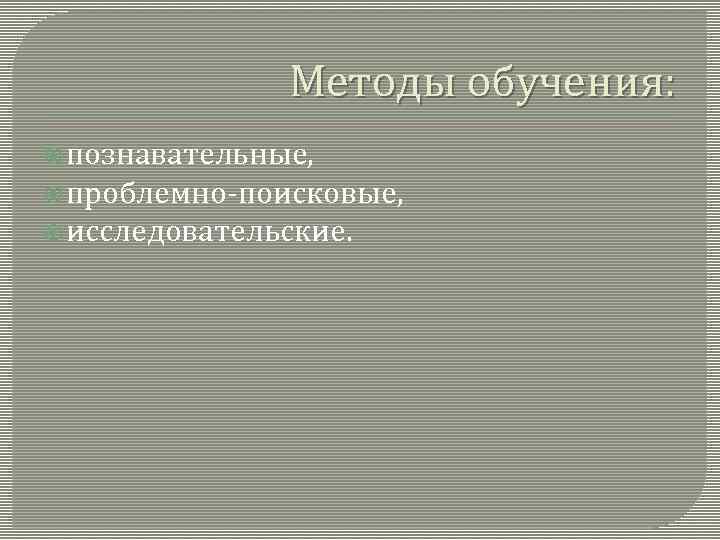 Методы обучения:

познавательные,
проблемно-поисковые,
исследовательские.